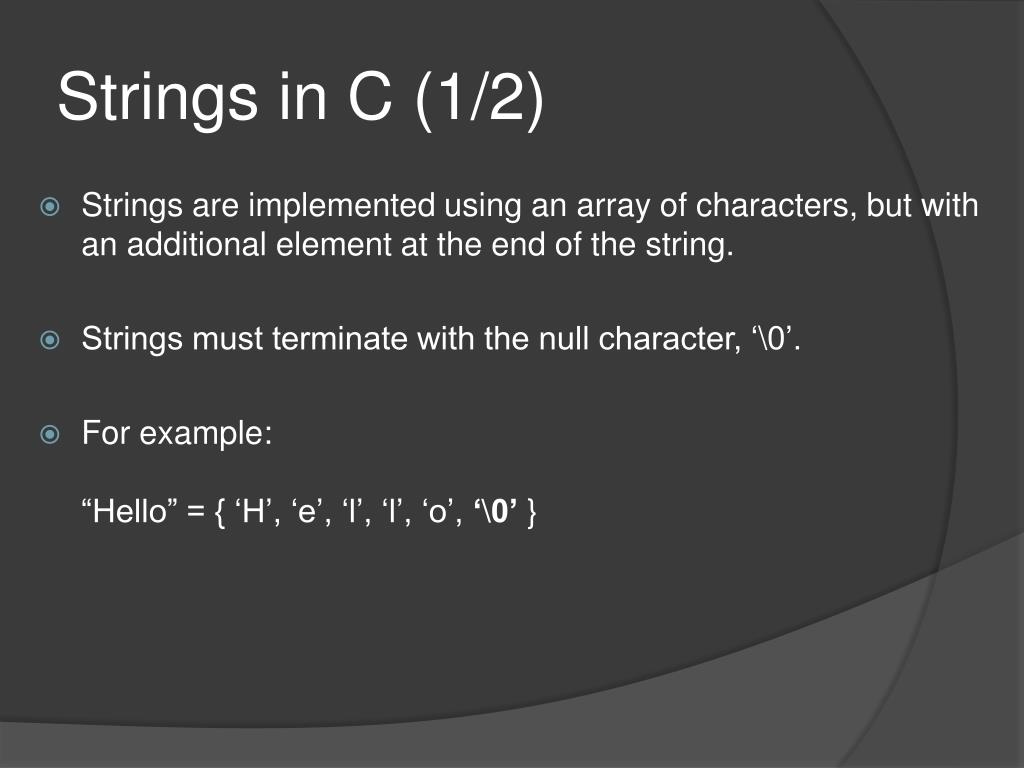 Strings in C (1/2)

Strings are implemented using an array of characters, but with an additional element at the end of the string.

Strings must terminate with the null character, ‘\0’.

For example:

“Hello” = { ‘H’, ‘e’, ‘l’, ‘l’, ‘o’, ‘\0’ }